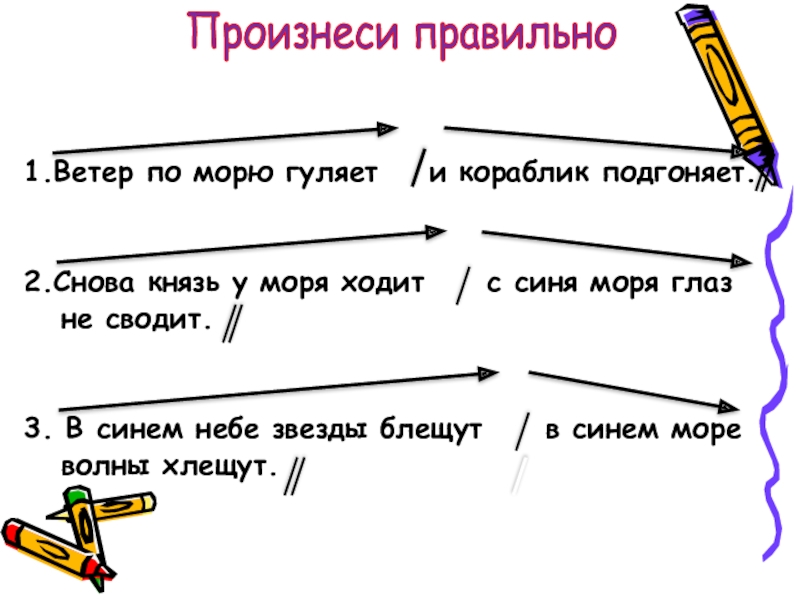 Произнеси правильно

1.Ветер по морю гуляет / и кораблик подгоняет. //

2.Снова князь у моря ходит / с синя моря глаз не сводит. //

3. В синем небе звезды блещут / в синем море волны хлещут. //